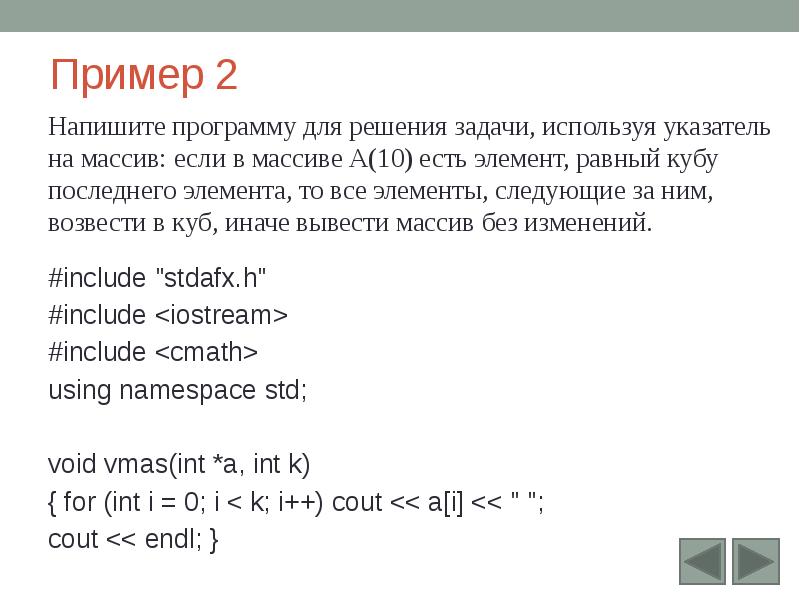 Пример 2

Напишите программу для решения задачи, используя указатель на массив: если в массиве A(10) есть элемент, равный кубу последнего элемента, то все элементы, следующие за ним, возвести в куб, иначе вывести массив без изменений.

#include "stdafx.h"
#include <iostream>
#include <cmath>
using namespace std;

void vmas(int *a, int k)
{ for (int i = 0; i < k; i++) cout << a[i] << " ";
cout << endl; }